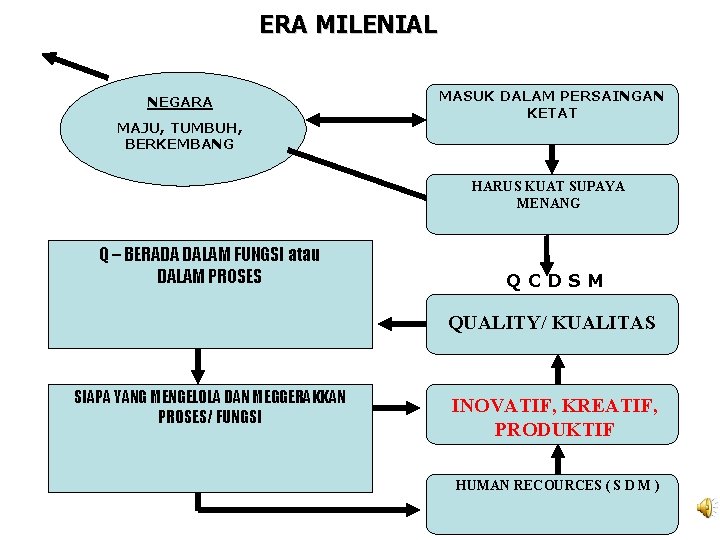 ERA MILENIAL

NEGARA

MAJU, TUMBUH, BERKEMBANG

MASUK DALAM PERSAINGAN KETAT

HARUS KUAT SUPAYA MENANG

Q – BERADA DALAM FUNGSI atau DALAM PROSES

Q C D S M

QUALITY/ KUALITAS

SIAPA YANG MENGELOLA DAN MEGGERAKKAN PROSES/ FUNGSI

INOVATIF, KREATIF, PRODUKTIF

HUMAN RECOURCES ( S D M )